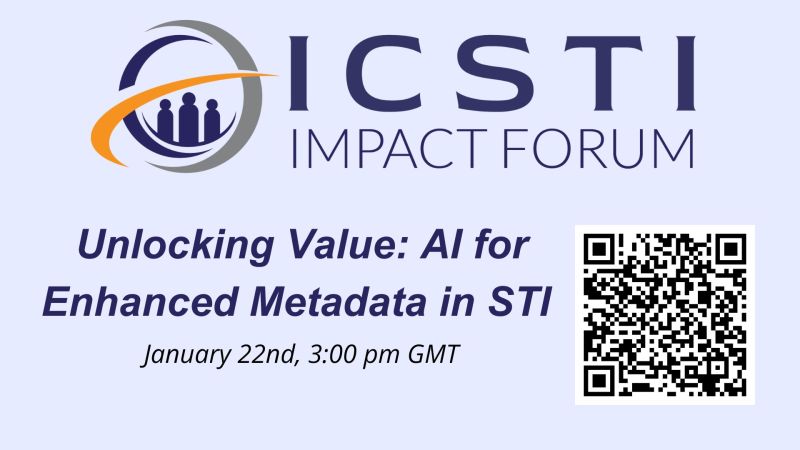 ICSTI
IMPACT FORUM

Unlocking Value: AI for Enhanced Metadata in STI

January 22nd, 3:00 pm GMT